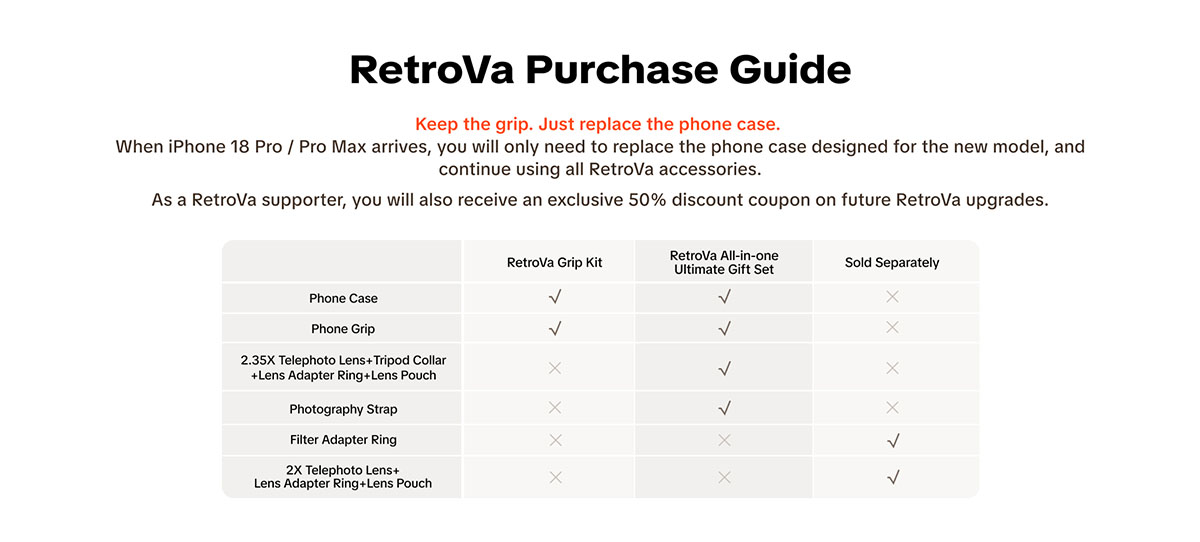 RetroVa Purchase Guide

Keep the grip. Just replace the phone case.
When iPhone 18 Pro / Pro Max arrives, you will only need to replace the phone case designed for the new model, and continue using all RetroVa accessories.

As a RetroVa supporter, you will also receive an exclusive 50% discount coupon on future RetroVa upgrades.

| | RetroVa Grip Kit | RetroVa All-in-one Ultimate Gift Set | Sold Separately |
|---|---|---|---|
| Phone Case | √ | √ | × |
| Phone Grip | √ | √ | × |
| 2.35X Telephoto Lens+Tripod Collar +Lens Adapter Ring+Lens Pouch | × | √ | × |
| Photography Strap | × | √ | × |
| Filter Adapter Ring | × | × | √ |
| 2X Telephoto Lens+ Lens Adapter Ring+Lens Pouch | × | × | √ |